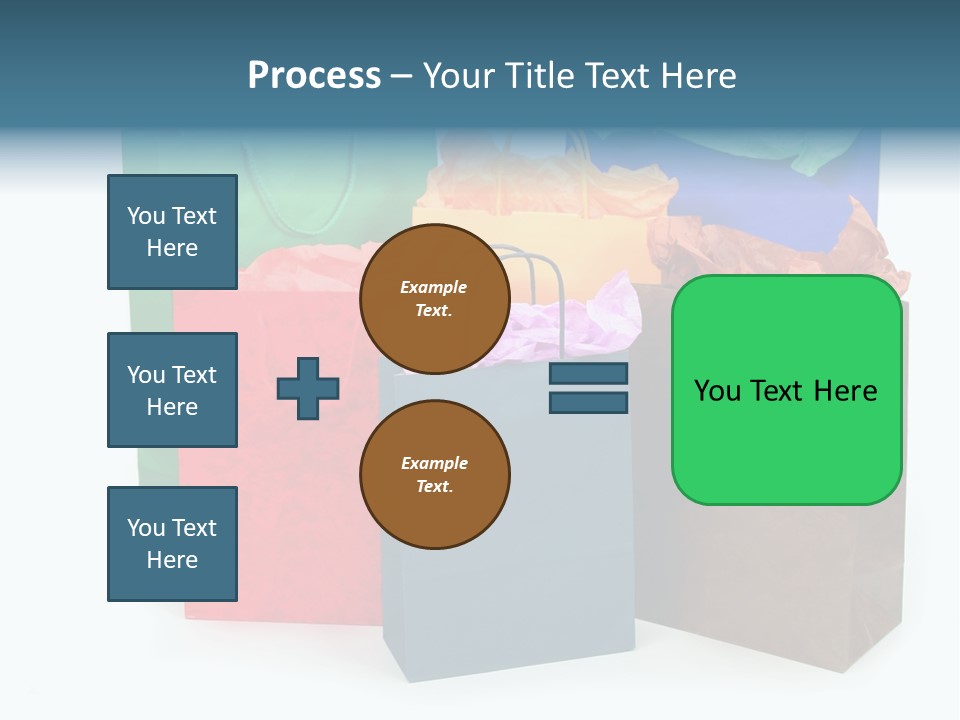 Process – Your Title Text Here

You Text Here

You Text Here

You Text Here

Example Text.

Example Text.

You Text Here